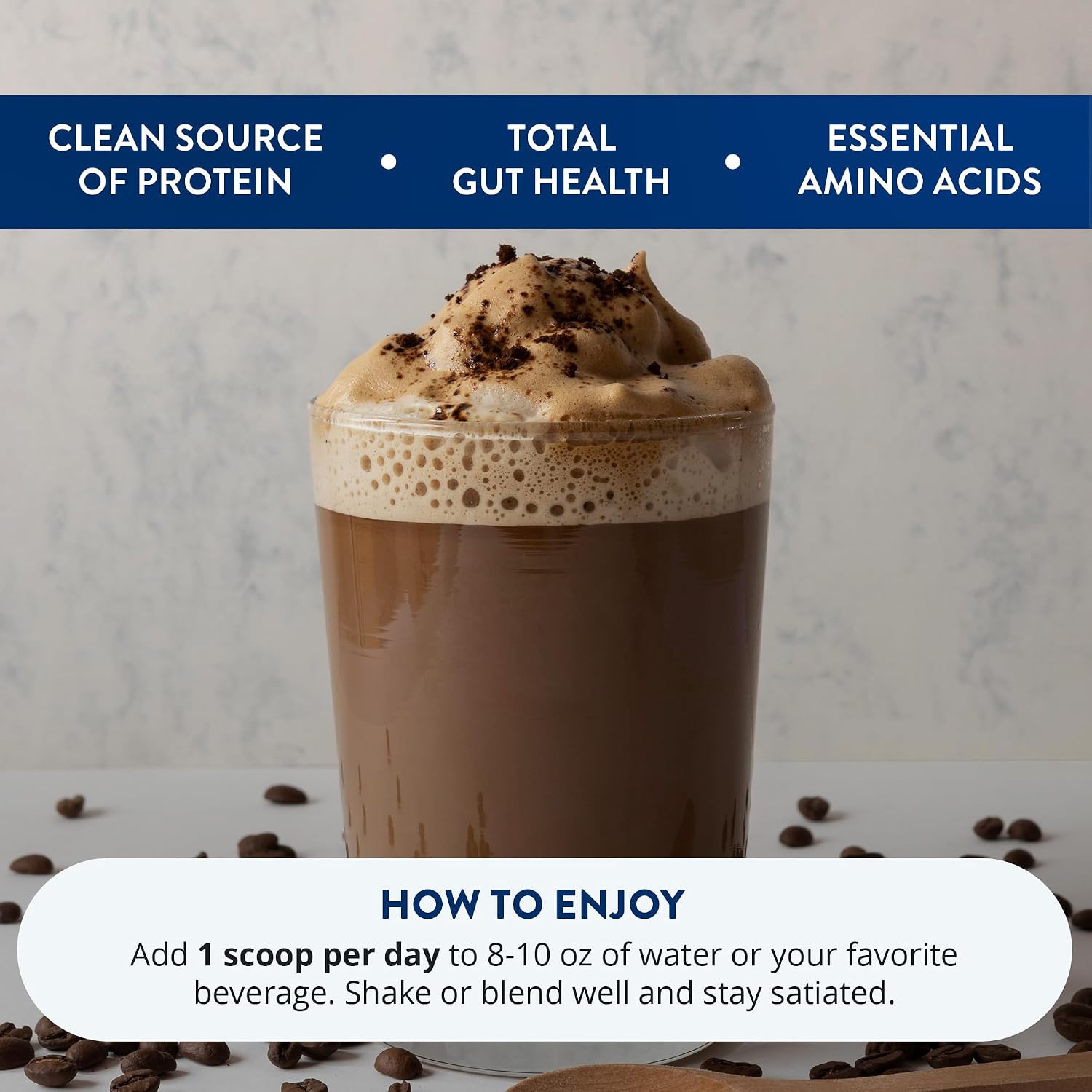 CLEAN SOURCE OF PROTEIN • TOTAL GUT HEALTH • ESSENTIAL AMINO ACIDS

HOW TO ENJOY

Add 1 scoop per day to 8-10 oz of water or your favorite beverage. Shake or blend well and stay satiated.